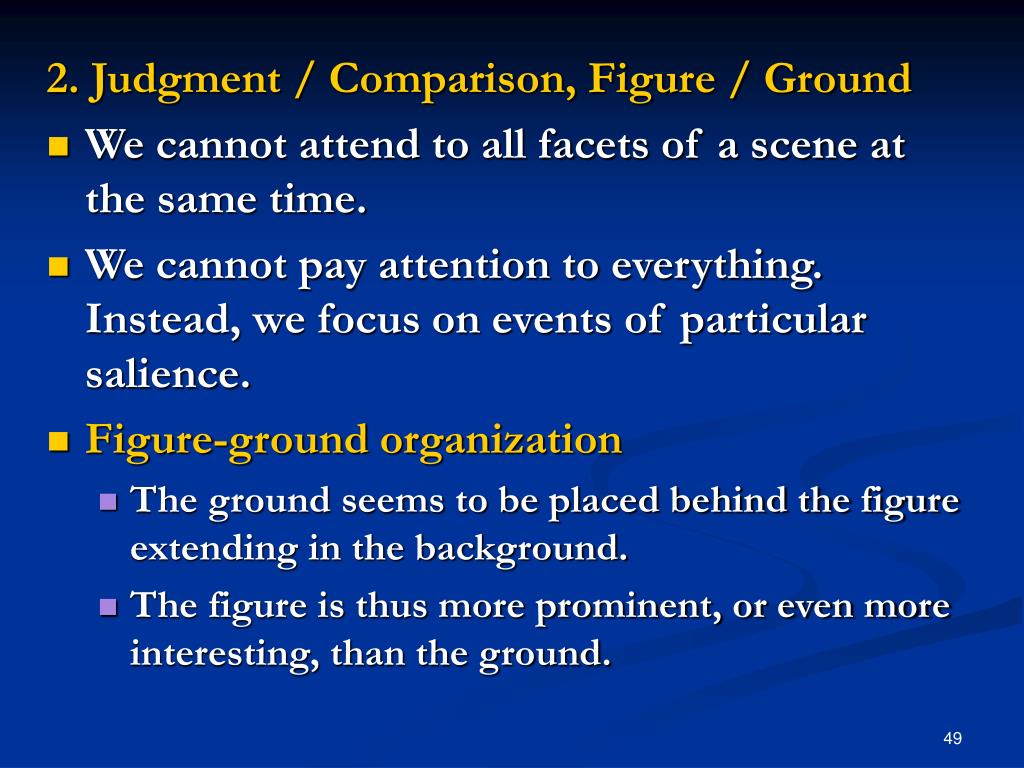 2. Judgment / Comparison, Figure / Ground

- We cannot attend to all facets of a scene at the same time.
- We cannot pay attention to everything. Instead, we focus on events of particular salience.
- Figure-ground organization
  - The ground seems to be placed behind the figure extending in the background.
  - The figure is thus more prominent, or even more interesting, than the ground.

49